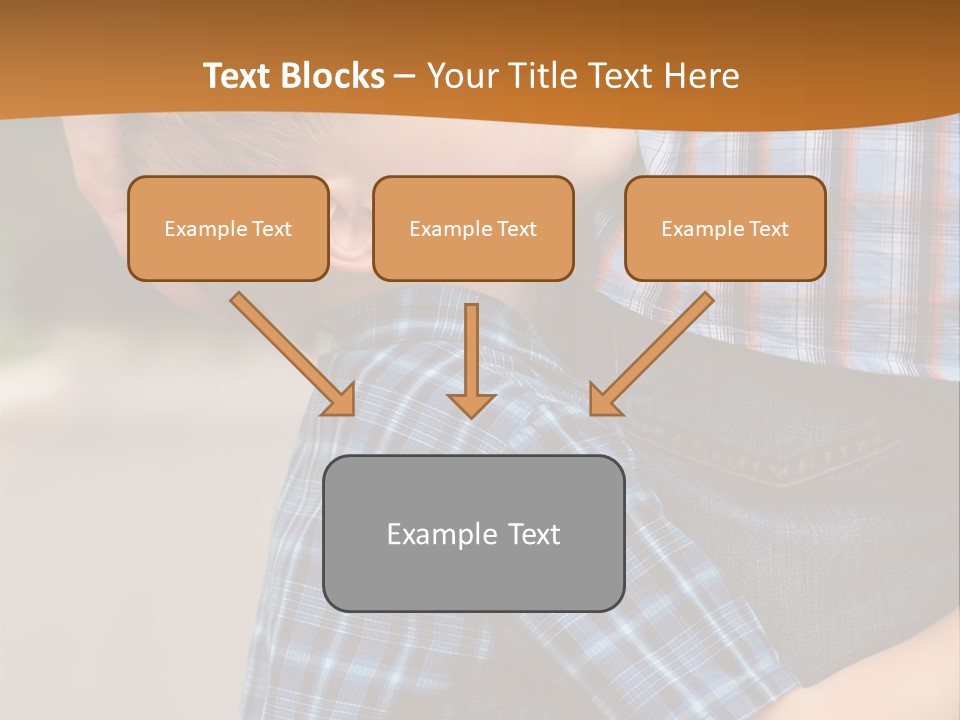 Text Blocks – Your Title Text Here

Example Text

Example Text

Example Text

Example Text